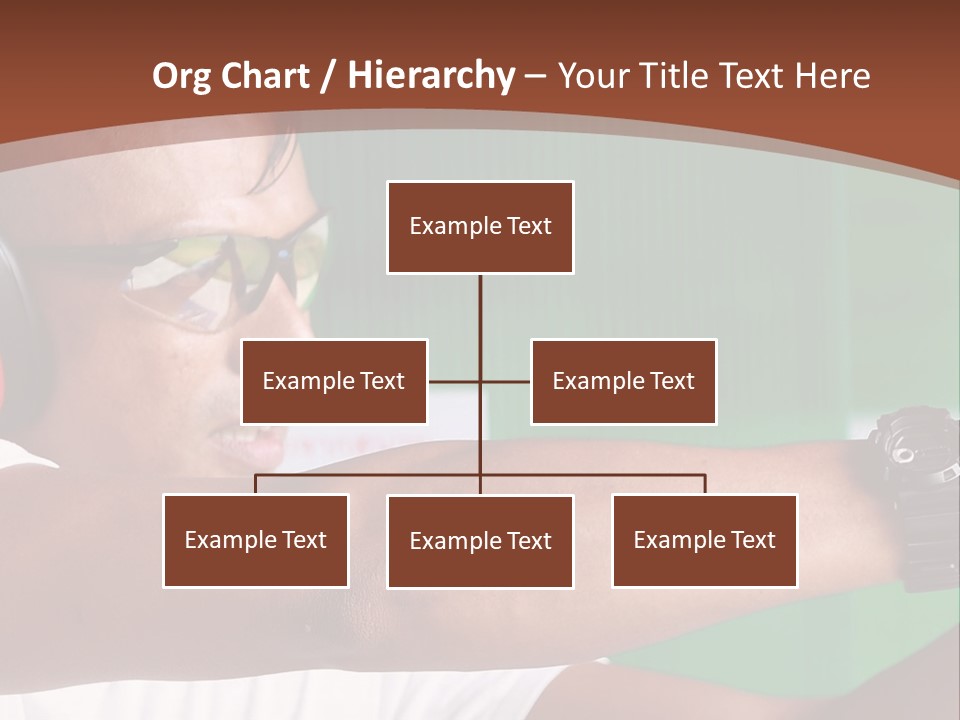 Org Chart / Hierarchy – Your Title Text Here

Example Text

Example Text

Example Text

Example Text

Example Text

Example Text